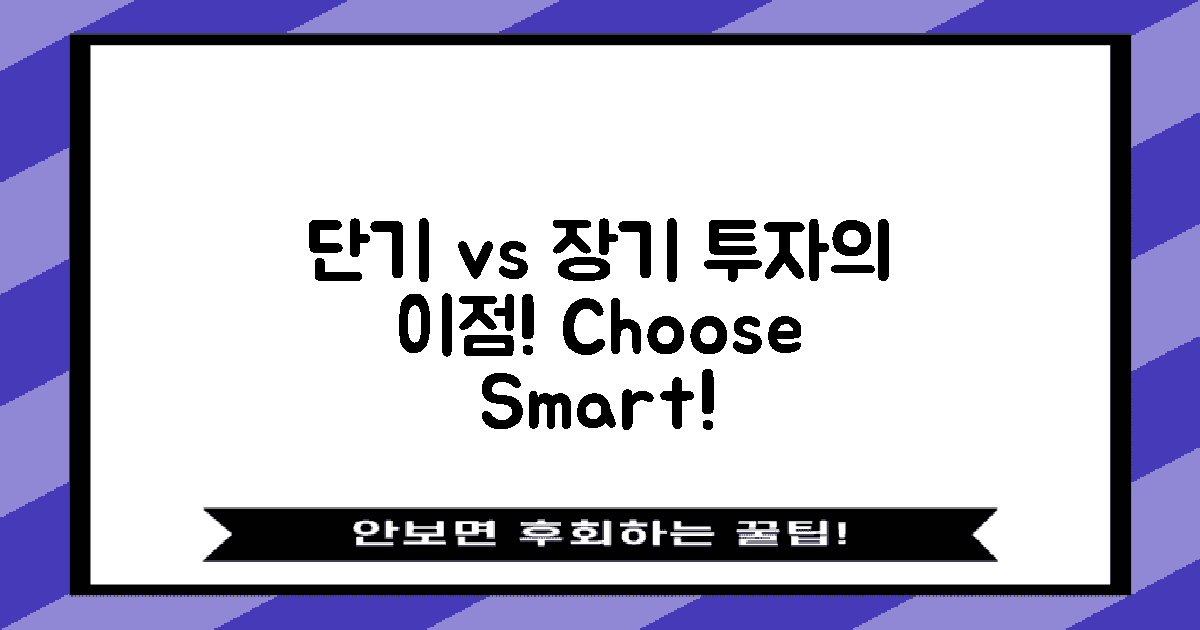 단기 vs 장기 투자의 이점! Choose Smart!

안보면 후회하는 꿀팁!